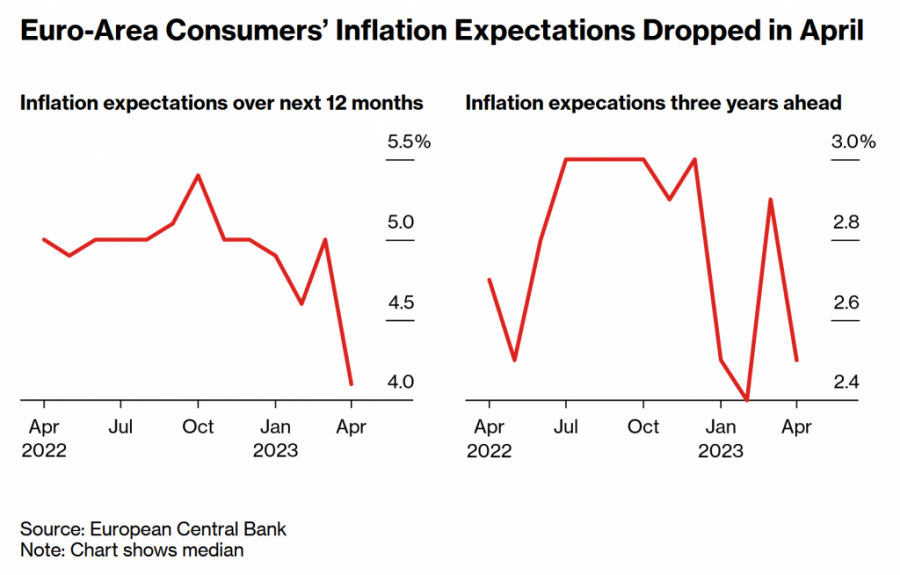 Euro-Area Consumers' Inflation Expectations Dropped in April

Inflation expectations over next 12 months

5.5%

5.0

4.5

4.0

Apr 2022

Jul

Oct

Jan 2023

Apr

Inflation expecations three years ahead

3.0%

2.8

2.6

2.4

Apr 2022

Jul

Oct

Jan 2023

Apr

Source: European Central Bank
Note: Chart shows median